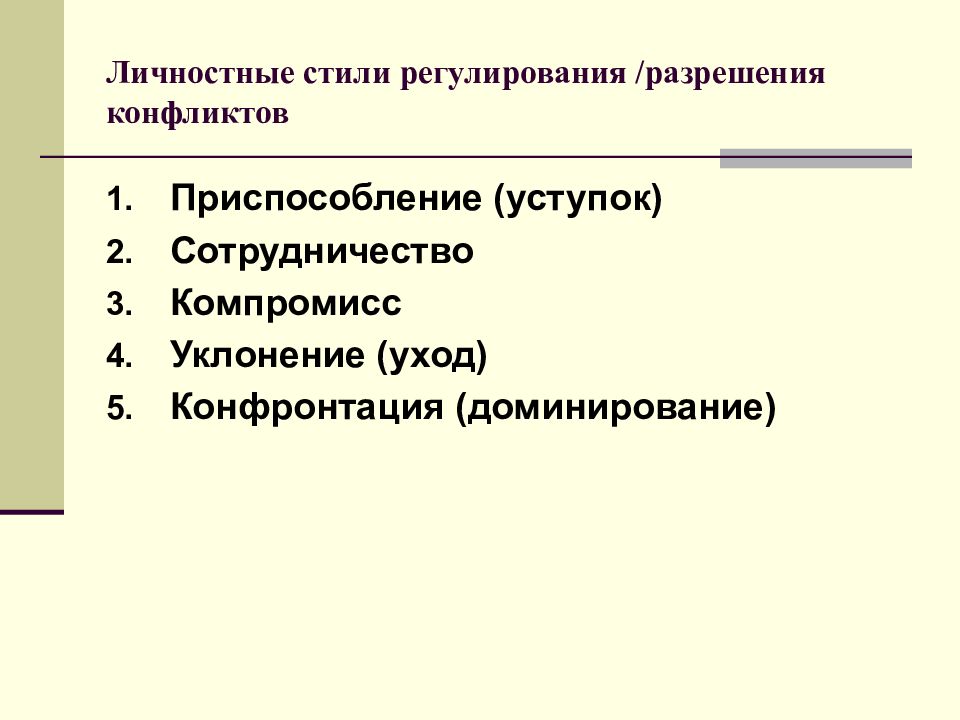 Личностные стили регулирования /разрешения конфликтов

1. Приспособление (уступок)
2. Сотрудничество
3. Компромисс
4. Уклонение (уход)
5. Конфронтация (доминирование)